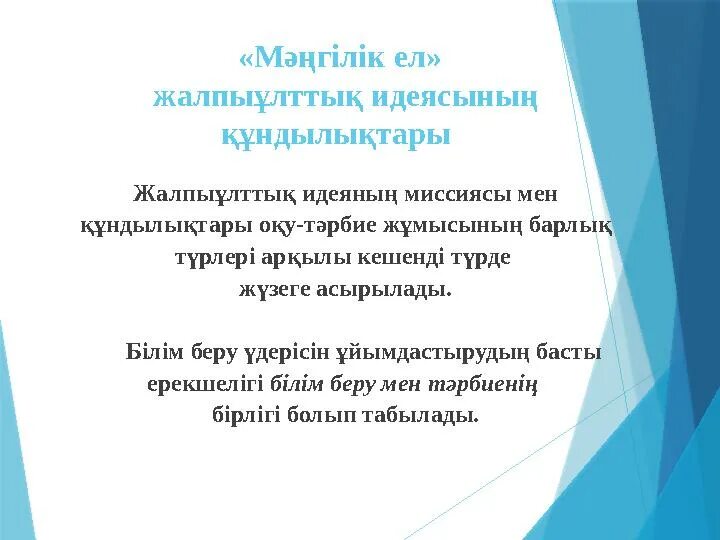 «Мәңгілік ел» жалпыұлттық идеясының құндылықтары

Жалпыұлттық идеяның миссиясы мен құндылықтары оқу-тәрбие жұмысының барлық түрлері арқылы кешенді түрде жүзеге асырылады.

Білім беру үдерісін ұйымдастырудың басты ерекшелігі білім беру мен тәрбиенің бірлігі болып табылады.